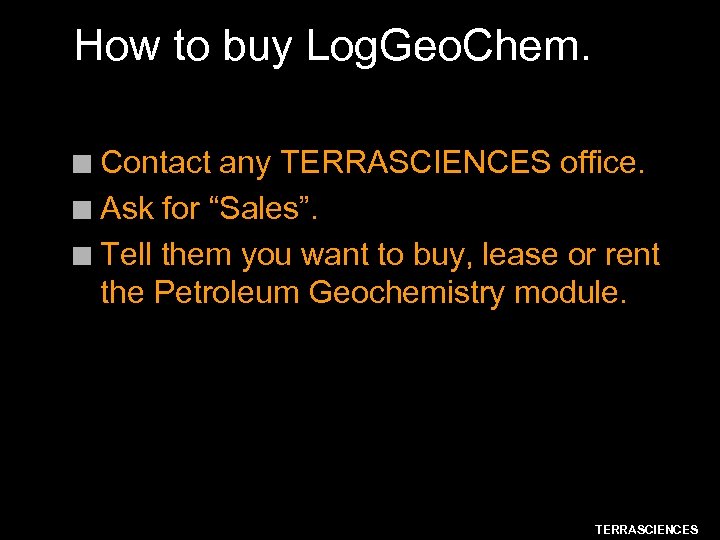 How to buy LogGeoChem.

■ Contact any TERRASCIENCES office.
■ Ask for “Sales”.
■ Tell them you want to buy, lease or rent the Petroleum Geochemistry module.

TERRASCIENCES